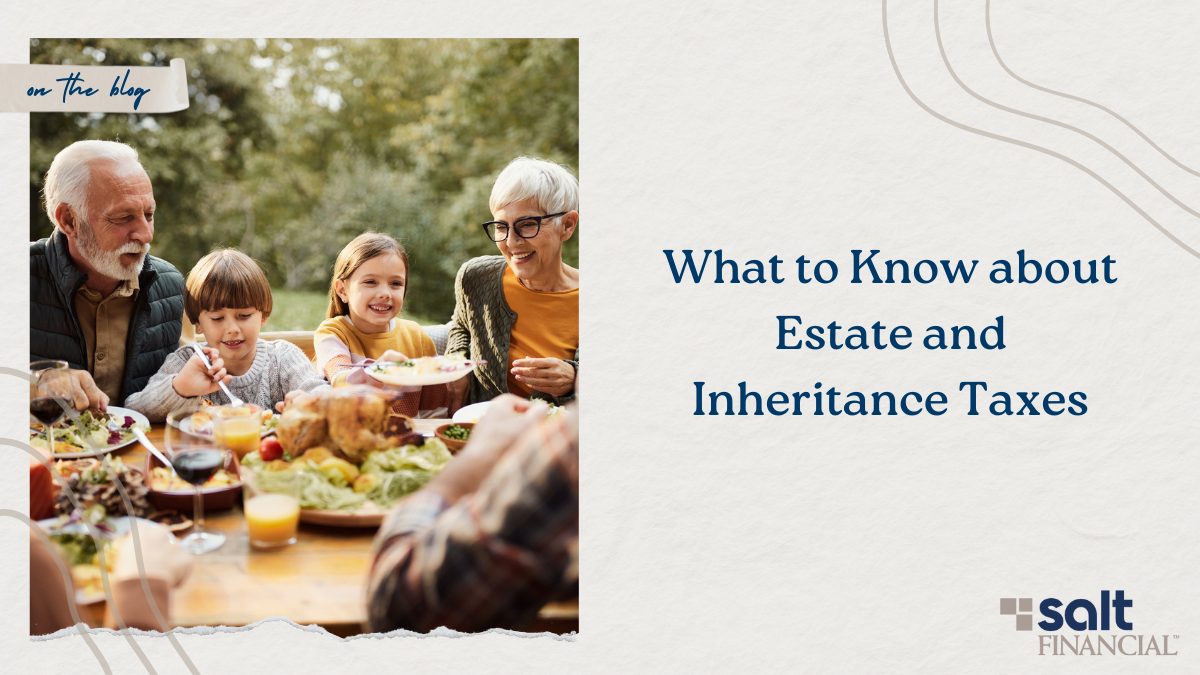 on the blog

What to Know about Estate and Inheritance Taxes

salt FINANCIAL™